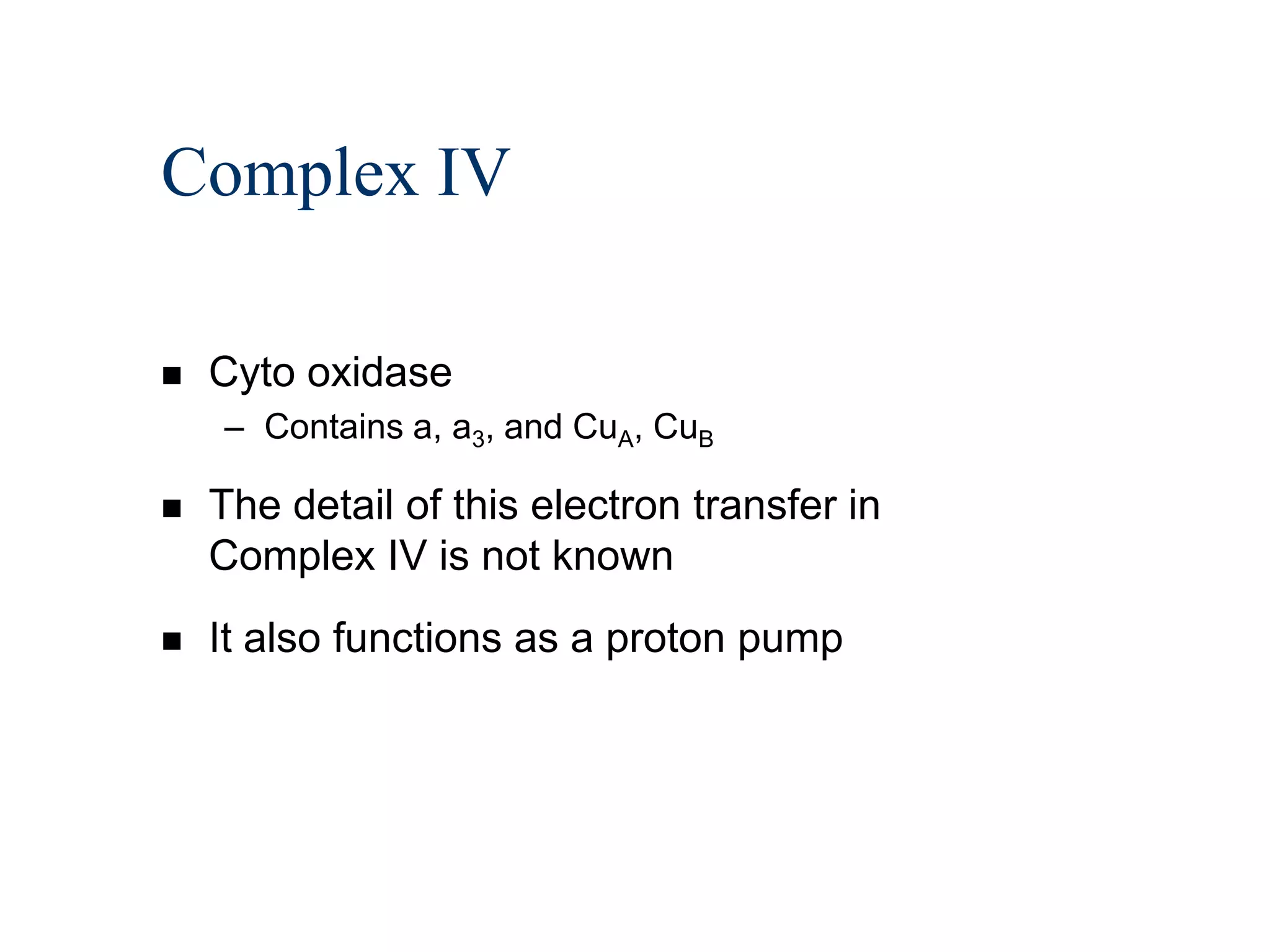 Complex IV

■ Cyto oxidase

– Contains a, $a_3$, and $Cu_A$, $Cu_B$

■ The detail of this electron transfer in Complex IV is not known

■ It also functions as a proton pump